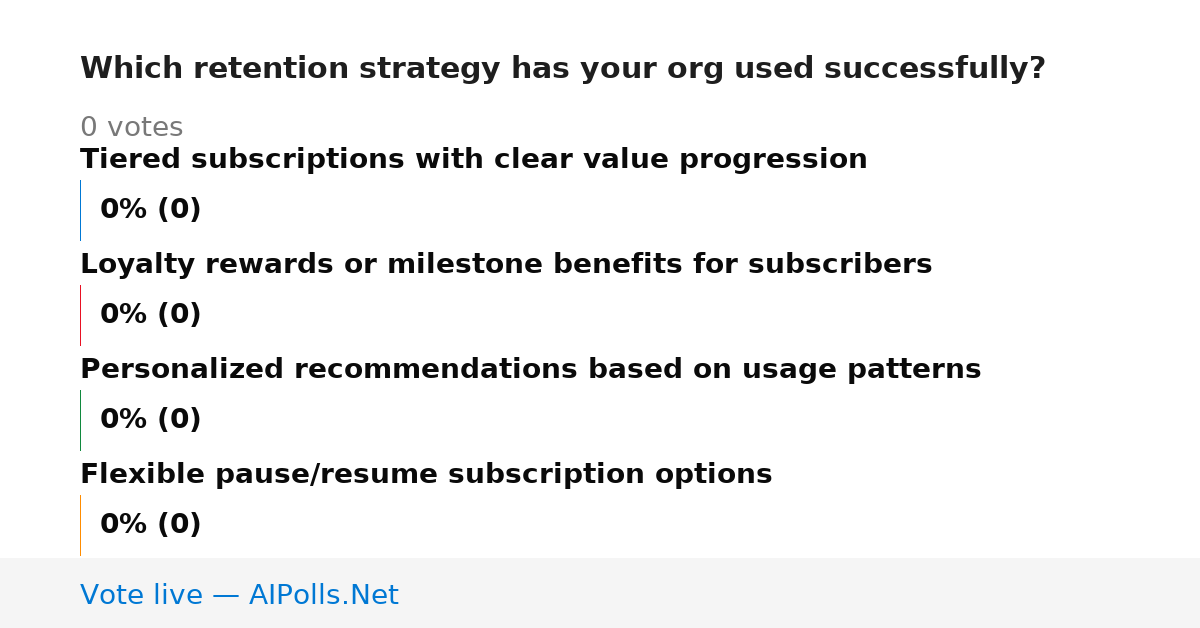 Which retention strategy has your org used successfully?

0 votes

Tiered subscriptions with clear value progression

0% (0)

Loyalty rewards or milestone benefits for subscribers

0% (0)

Personalized recommendations based on usage patterns

0% (0)

Flexible pause/resume subscription options

0% (0)

Vote live — AIPolls.Net